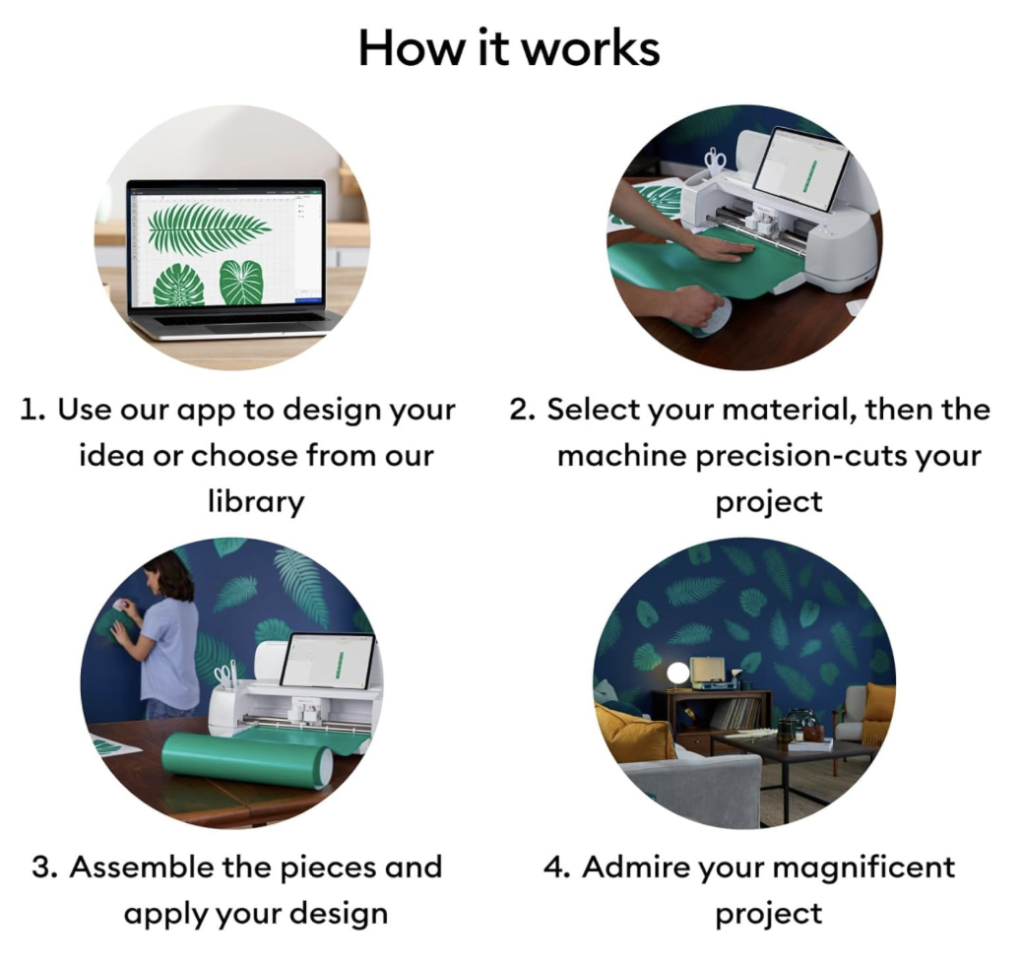 How it works

1. Use our app to design your idea or choose from our library

2. Select your material, then the machine precision-cuts your project

3. Assemble the pieces and apply your design

4. Admire your magnificent project